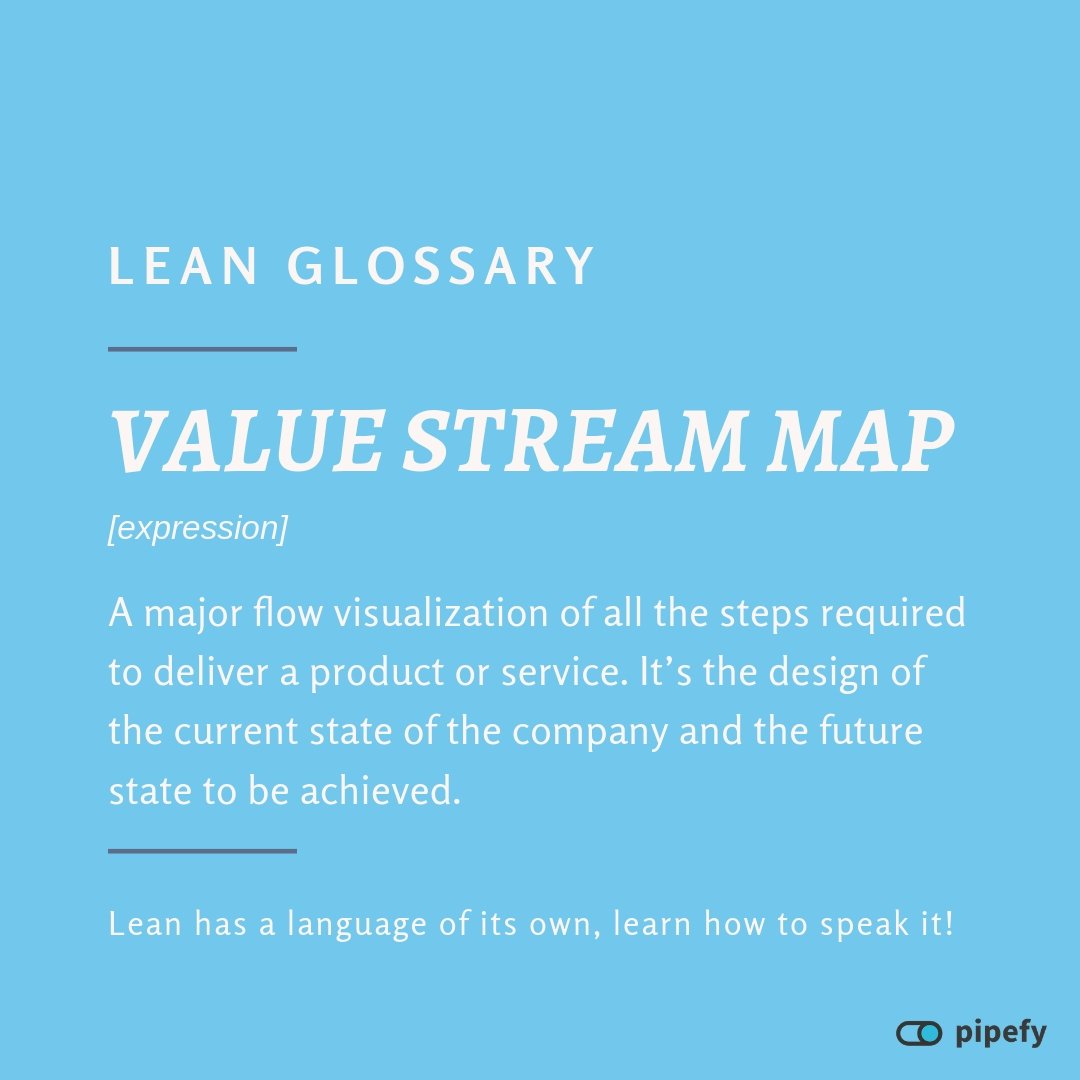 LEAN GLOSSARY

VALUE STREAM MAP

[expression]

A major flow visualization of all the steps required to deliver a product or service. It’s the design of the current state of the company and the future state to be achieved.

Lean has a language of its own, learn how to speak it!

pipefy